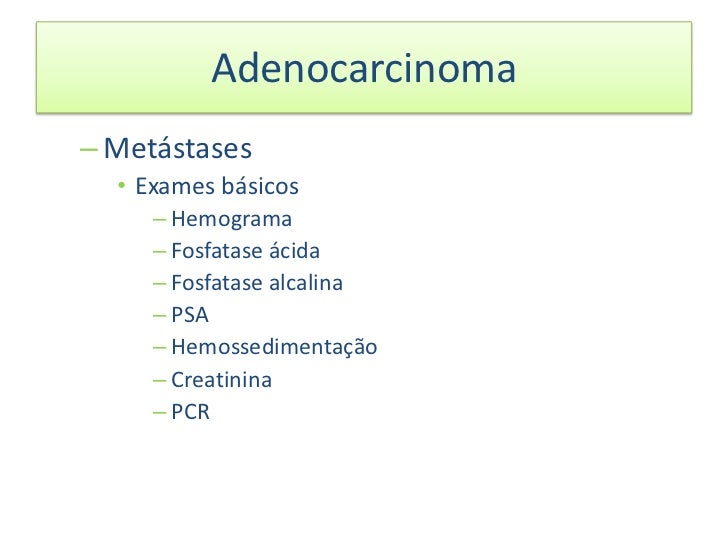 Adenocarcinoma

– Metástases
• Exames básicos
– Hemograma
– Fosfatase ácida
– Fosfatase alcalina
– PSA
– Hemossedimentação
– Creatinina
– PCR